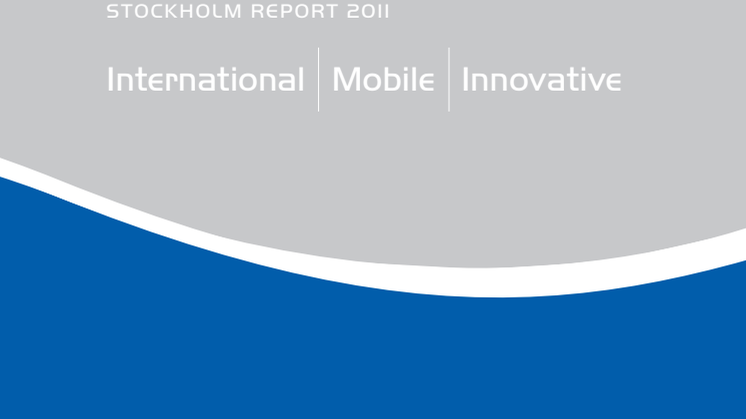 STOCKHOLM REPORT 2011

International | Mobile | Innovative